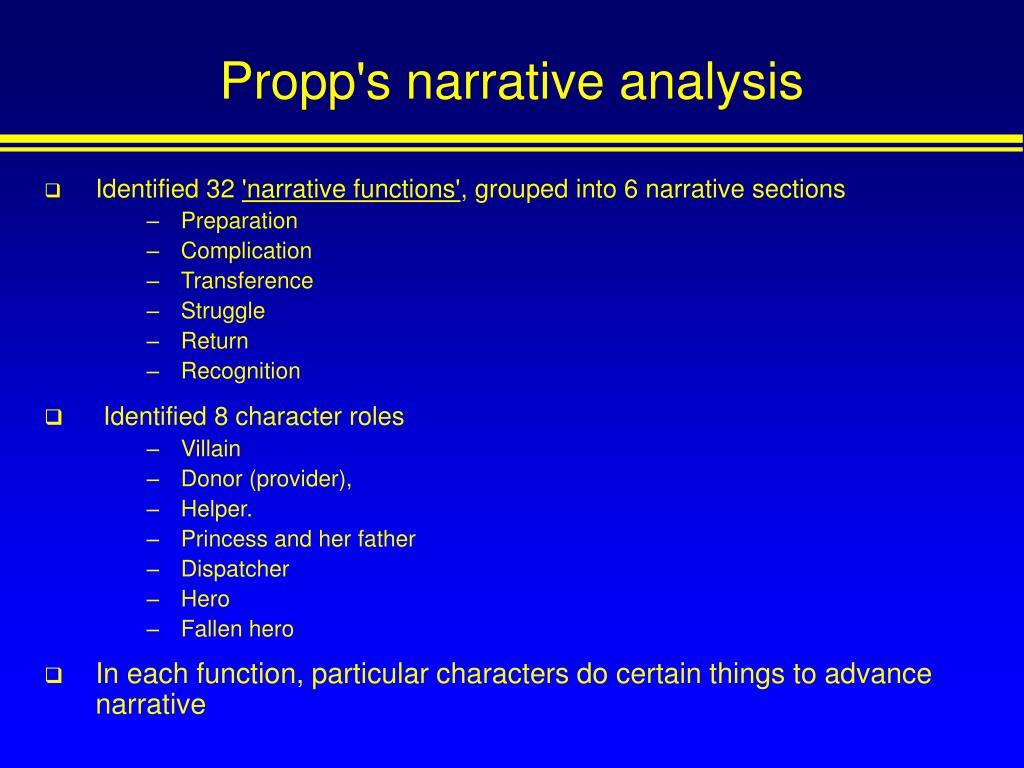 Propp's narrative analysis

❑ Identified 32 'narrative functions', grouped into 6 narrative sections
– Preparation
– Complication
– Transference
– Struggle
– Return
– Recognition

❑ Identified 8 character roles
– Villain
– Donor (provider),
– Helper.
– Princess and her father
– Dispatcher
– Hero
– Fallen hero

❑ In each function, particular characters do certain things to advance narrative